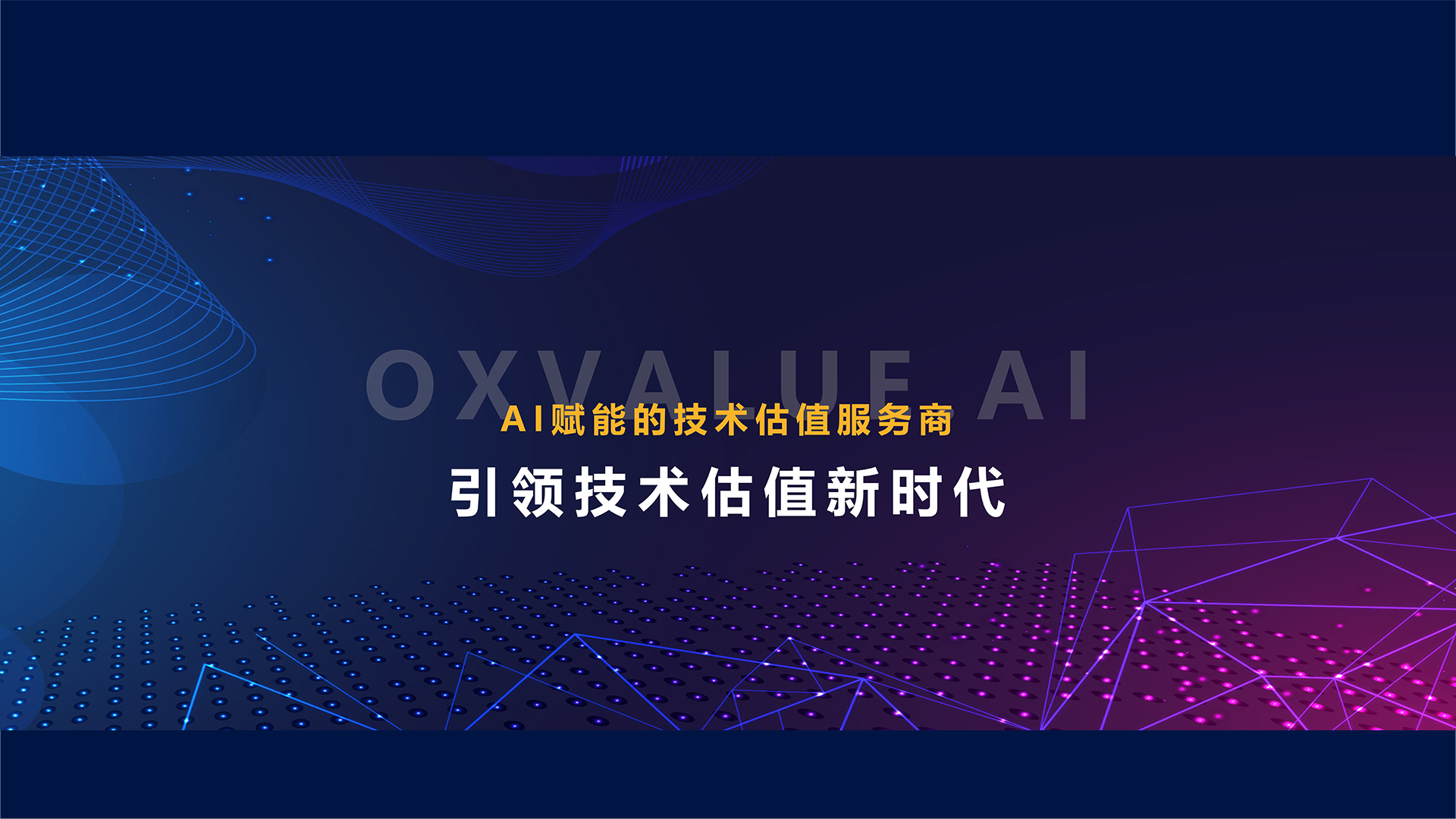 OXVALUE AI

AI赋能的技术估值服务商

引领技术估值新时代